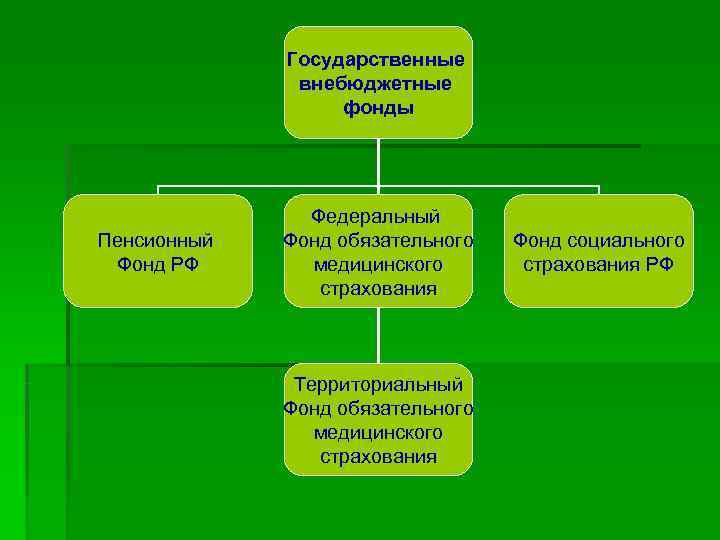 Государственные внебюджетные фонды

Пенсионный Фонд РФ

Федеральный Фонд обязательного медицинского страхования

Фонд социального страхования РФ

Территориальный Фонд обязательного медицинского страхования